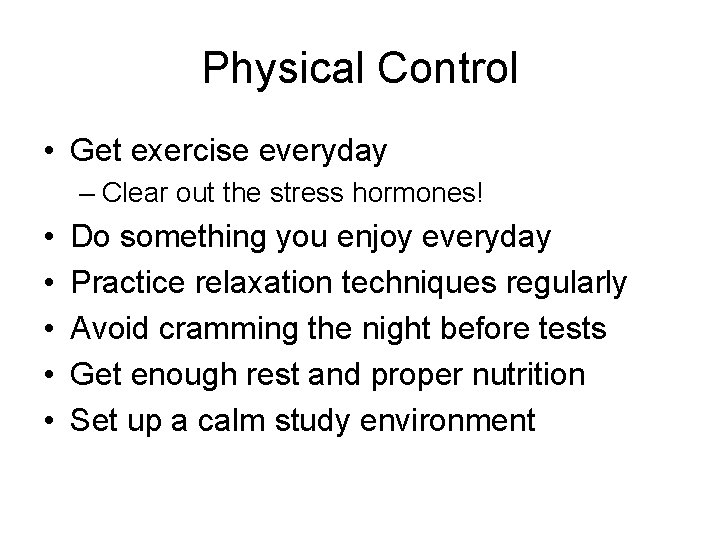 Physical Control

• Get exercise everyday
  – Clear out the stress hormones!
• Do something you enjoy everyday
• Practice relaxation techniques regularly
• Avoid cramming the night before tests
• Get enough rest and proper nutrition
• Set up a calm study environment